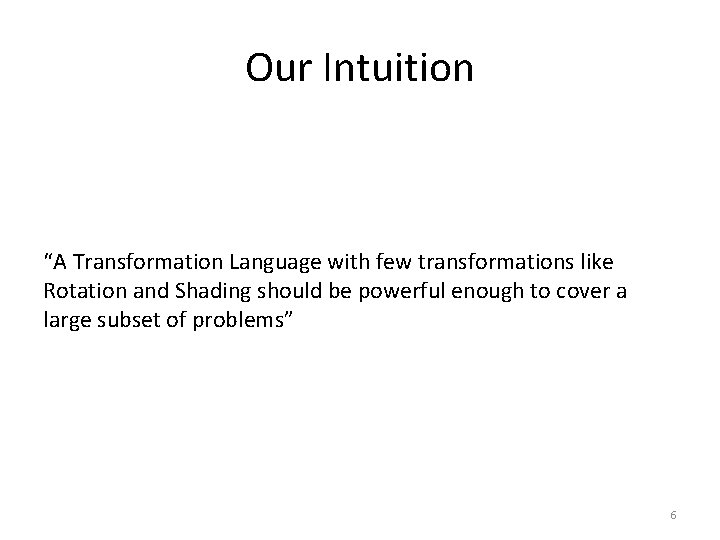 Our Intuition

“A Transformation Language with few transformations like Rotation and Shading should be powerful enough to cover a large subset of problems”

6